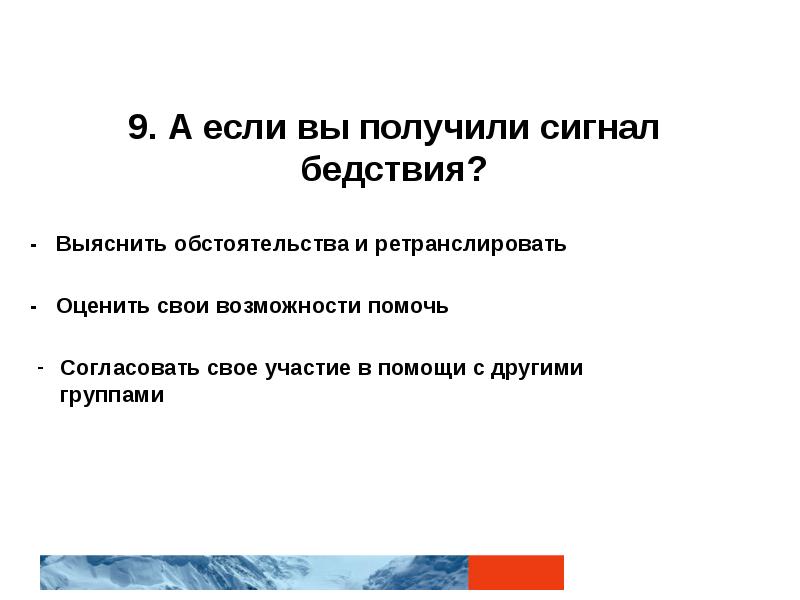 9. А если вы получили сигнал бедствия?

- Выяснить обстоятельства и ретранслировать

- Оценить свои возможности помочь

- Согласовать свое участие в помощи с другими группами